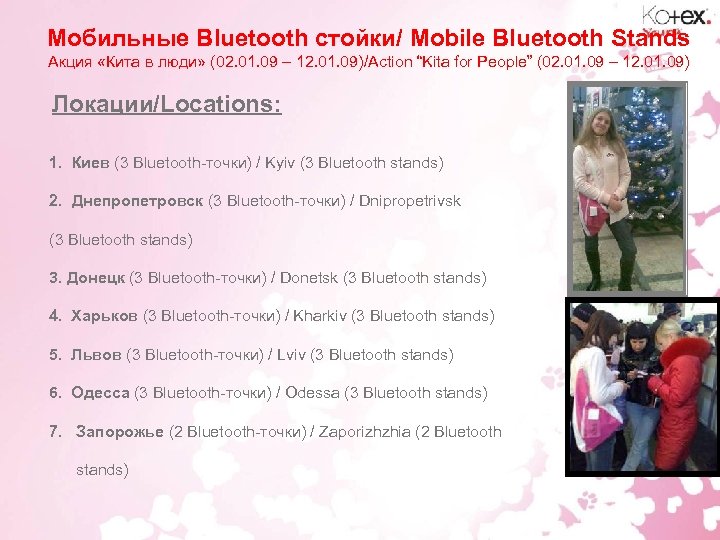 Kotex.

Мобильные Bluetooth стойки/ Mobile Bluetooth Stands
Акция «Кита в люди» (02.01.09 – 12.01.09)/Action "Kita for People" (02.01.09 – 12.01.09)

Локации/Locations:

1. Киев (3 Bluetooth-точки) / Kyiv (3 Bluetooth stands)

2. Днепропетровск (3 Bluetooth-точки) / Dnipropetrivsk (3 Bluetooth stands)

3. Донецк (3 Bluetooth-точки) / Donetsk (3 Bluetooth stands)

4. Харьков (3 Bluetooth-точки) / Kharkiv (3 Bluetooth stands)

5. Львов (3 Bluetooth-точки) / Lviv (3 Bluetooth stands)

6. Одесса (3 Bluetooth-точки) / Odessa (3 Bluetooth stands)

7. Запорожье (2 Bluetooth-точки) / Zaporizhzhia (2 Bluetooth stands)